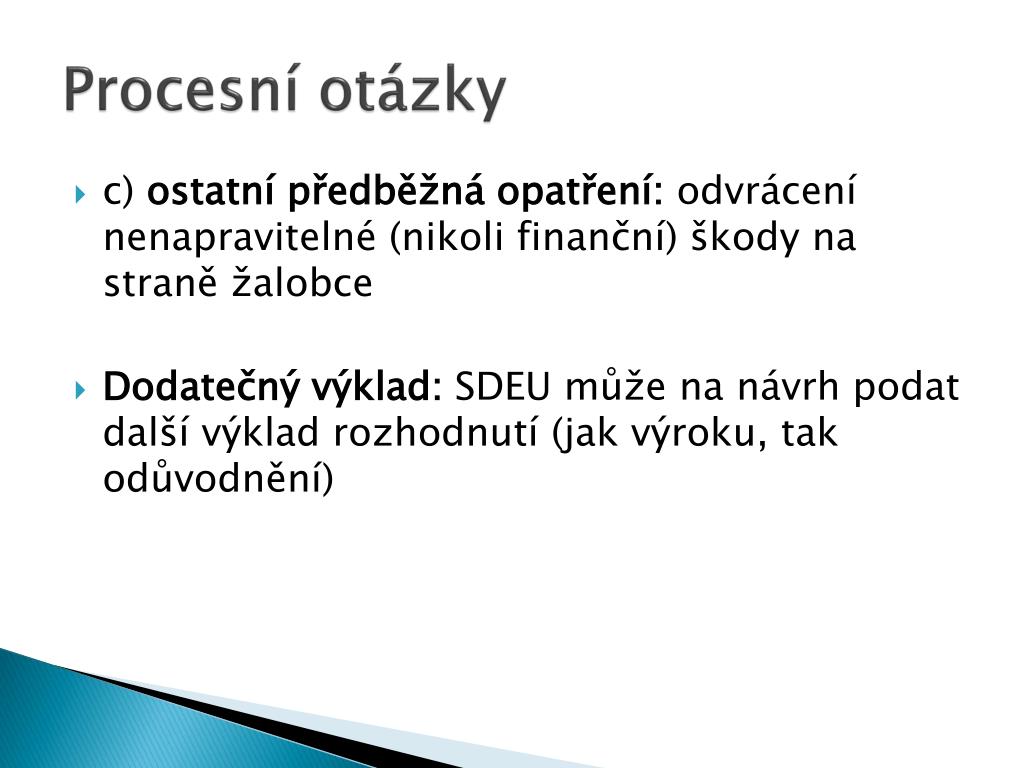 Procesní otázky

c) ostatní předběžná opatření: odvrácení nenapravitelné (nikoli finanční) škody na straně žalobce

Dodatečný výklad: SDEU může na návrh podat další výklad rozhodnutí (jak výroku, tak odůvodnění)